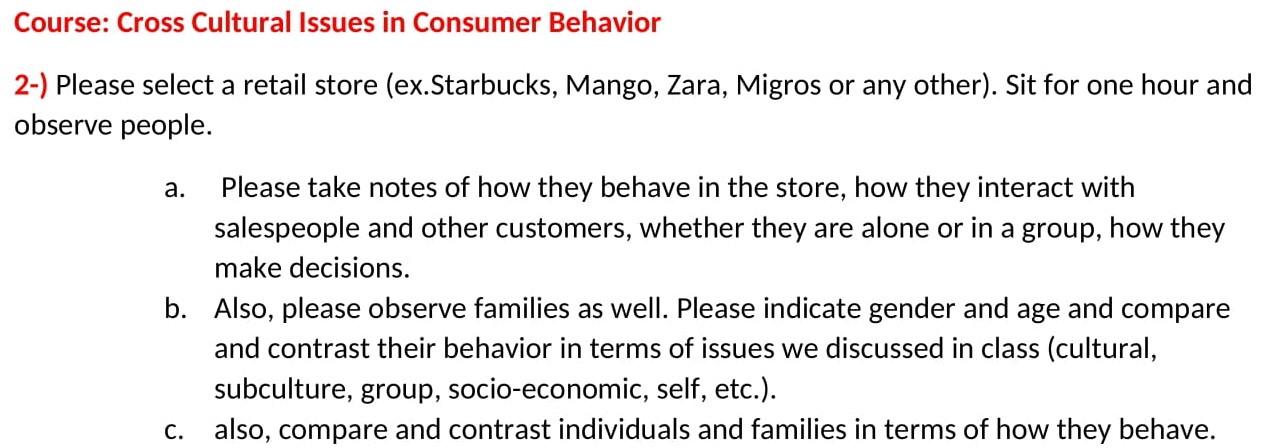 Course: Cross Cultural Issues in Consumer Behavior

2-) Please select a retail store (ex.Starbucks, Mango, Zara, Migros or any other). Sit for one hour and observe people.

a. Please take notes of how they behave in the store, how they interact with salespeople and other customers, whether they are alone or in a group, how they make decisions.
b. Also, please observe families as well. Please indicate gender and age and compare and contrast their behavior in terms of issues we discussed in class (cultural, subculture, group, socio-economic, self, etc.).
c. also, compare and contrast individuals and families in terms of how they behave.